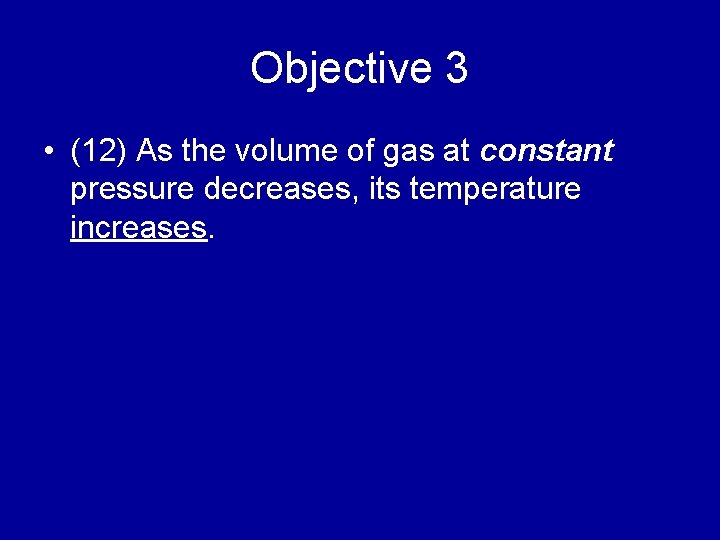 Objective 3

• (12) As the volume of gas at constant pressure decreases, its temperature increases.